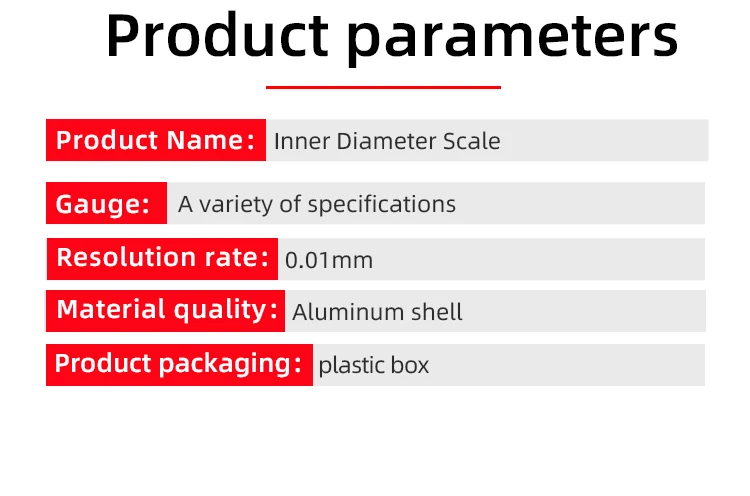 Product parameters

Product Name: Inner Diameter Scale

Gauge: A variety of specifications

Resolution rate: 0.01mm

Material quality: Aluminum shell

Product packaging: plastic box